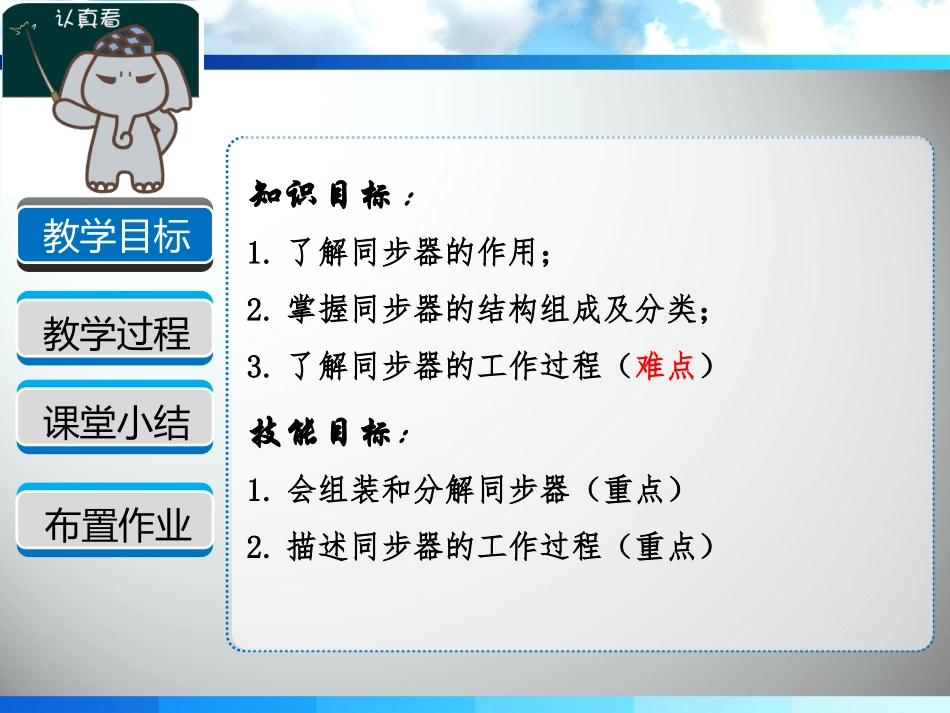 认真看

教学目标

教学过程

课堂小结

布置作业

知识目标：

1. 了解同步器的作用；

2. 掌握同步器的结构组成及分类；

3. 了解同步器的工作过程（难点）

技能目标：

1. 会组装和分解同步器（重点）

2. 描述同步器的工作过程（重点）